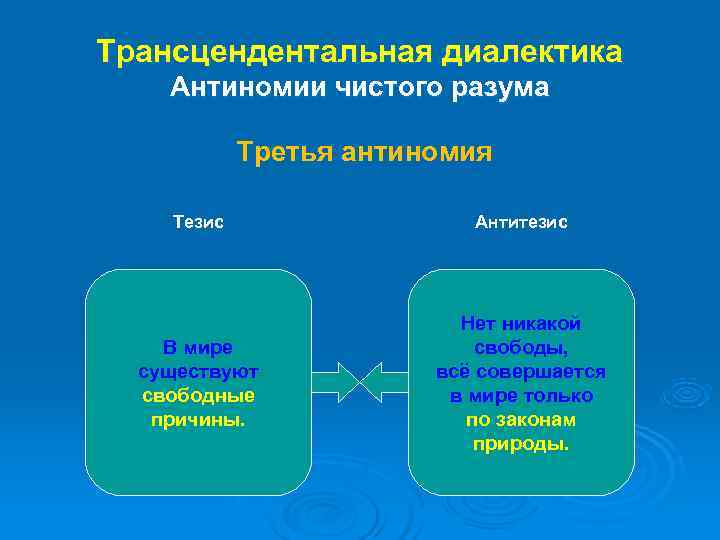 Трансцендентальная диалектика
Антиномии чистого разума

Третья антиномия

Тезис

Антитезис

В мире существуют свободные причины.

Нет никакой свободы, всё совершается в мире только по законам природы.